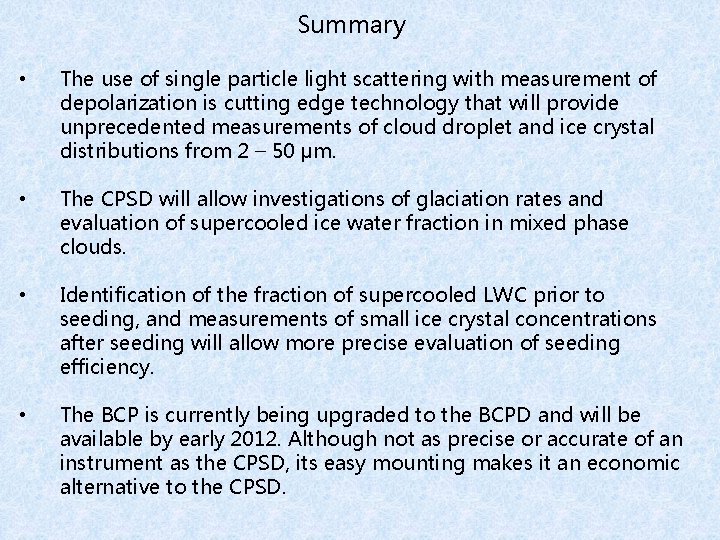 Summary

• The use of single particle light scattering with measurement of depolarization is cutting edge technology that will provide unprecedented measurements of cloud droplet and ice crystal distributions from 2 – 50 μm.

• The CPSD will allow investigations of glaciation rates and evaluation of supercooled ice water fraction in mixed phase clouds.

• Identification of the fraction of supercooled LWC prior to seeding, and measurements of small ice crystal concentrations after seeding will allow more precise evaluation of seeding efficiency.

• The BCP is currently being upgraded to the BCPD and will be available by early 2012. Although not as precise or accurate of an instrument as the CPSD, its easy mounting makes it an economic alternative to the CPSD.